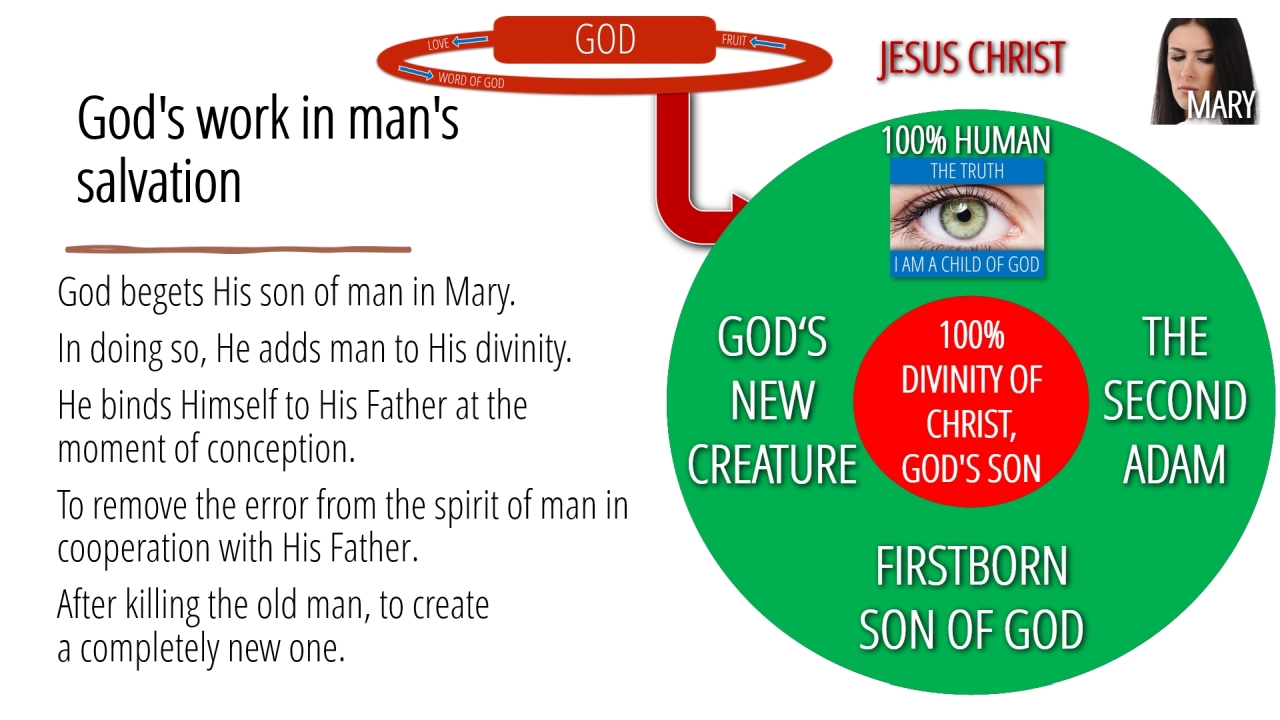 LOVE
GOD
FRUIT
WORD OF GOD

JESUS CHRIST

MARY

God's work in man's salvation

God begets His son of man in Mary.

In doing so, He adds man to His divinity.

He binds Himself to His Father at the moment of conception.

To remove the error from the spirit of man in cooperation with His Father.

After killing the old man, to create a completely new one.

100% HUMAN
THE TRUTH
I AM A CHILD OF GOD

GOD'S
NEW
CREATURE

100%
DIVINITY OF
CHRIST,
GOD'S SON

THE
SECOND
ADAM

FIRSTBORN
SON OF GOD